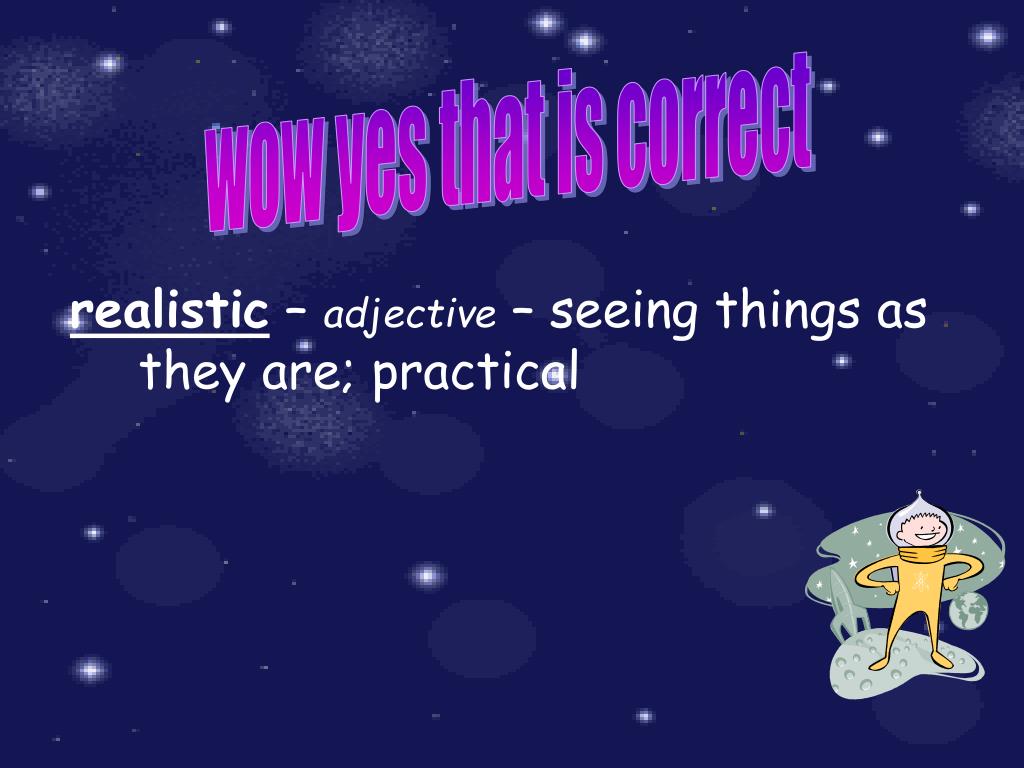 wow yes that is correct

realistic – adjective – seeing things as they are; practical